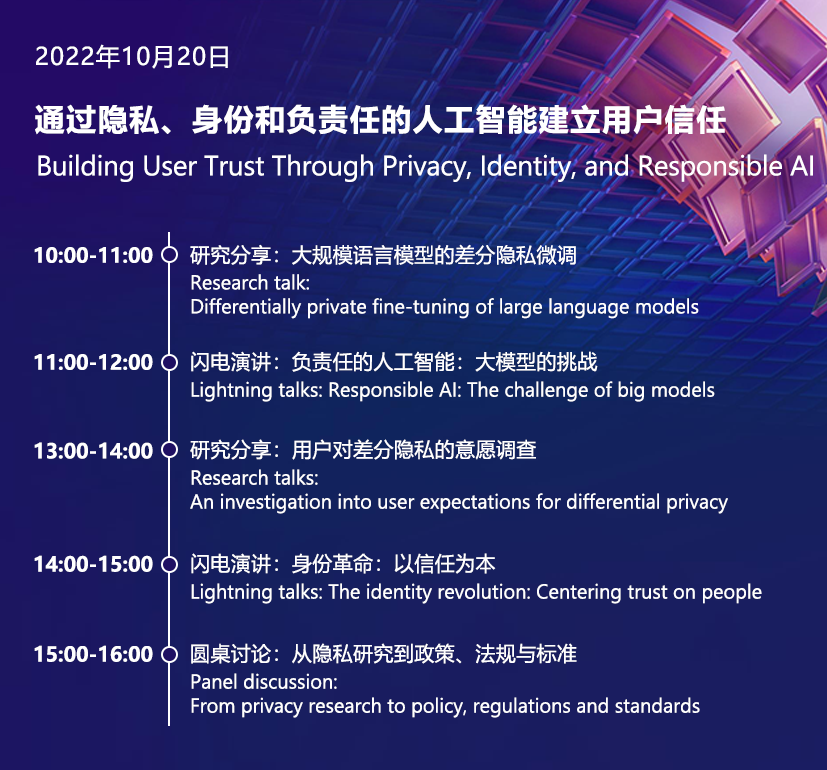 2022年10月20日

通过隐私、身份和负责任的人工智能建立用户信任
Building User Trust Through Privacy, Identity, and Responsible AI

10:00-11:00 研究分享：大规模语言模型的差分隐私微调
Research talk:
Differentially private fine-tuning of large language models

11:00-12:00 闪电演讲：负责任的人工智能：大模型的挑战
Lightning talks: Responsible AI: The challenge of big models

13:00-14:00 研究分享：用户对差分隐私的意愿调查
Research talks:
An investigation into user expectations for differential privacy

14:00-15:00 闪电演讲：身份革命：以信任为本
Lightning talks: The identity revolution: Centering trust on people

15:00-16:00 圆桌讨论：从隐私研究到政策、法规与标准
Panel discussion:
From privacy research to policy, regulations and standards